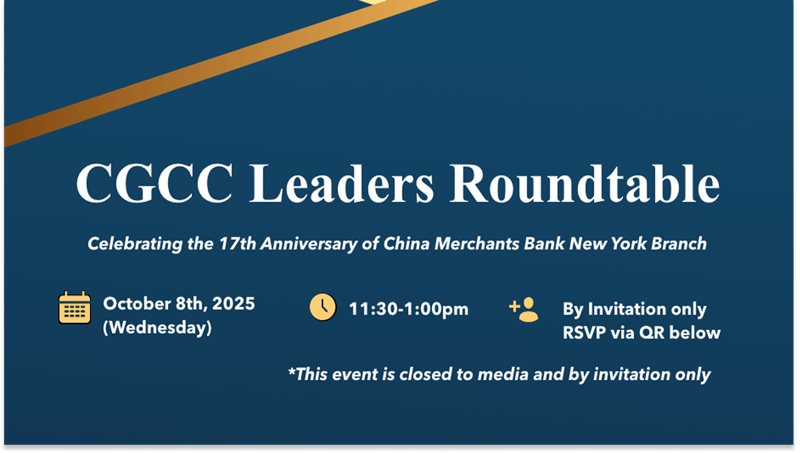 CGCC Leaders Roundtable

Celebrating the 17th Anniversary of China Merchants Bank New York Branch

October 8th, 2025
(Wednesday)

11:30-1:00pm

By Invitation only
RSVP via QR below

*This event is closed to media and by invitation only